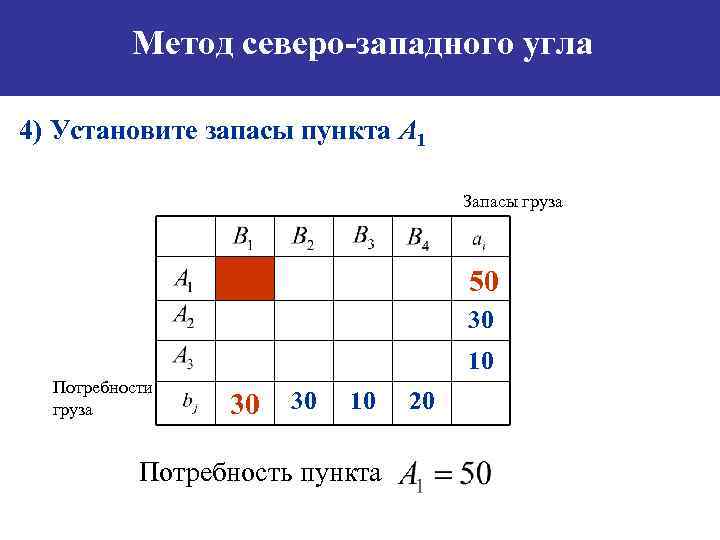 Метод северо-западного угла

4) Установите запасы пункта $A_1$

Запасы груза

|  | $B_1$ | $B_2$ | $B_3$ | $B_4$ | $a_i$ |
|---|---|---|---|---|---|
| $A_1$ |  |  |  |  | 50 |
| $A_2$ |  |  |  |  | 30 |
| $A_3$ |  |  |  |  | 10 |
| $b_j$ | 30 | 30 | 10 | 20 |  |

Потребности груза

Потребность пункта $A_1 = 50$